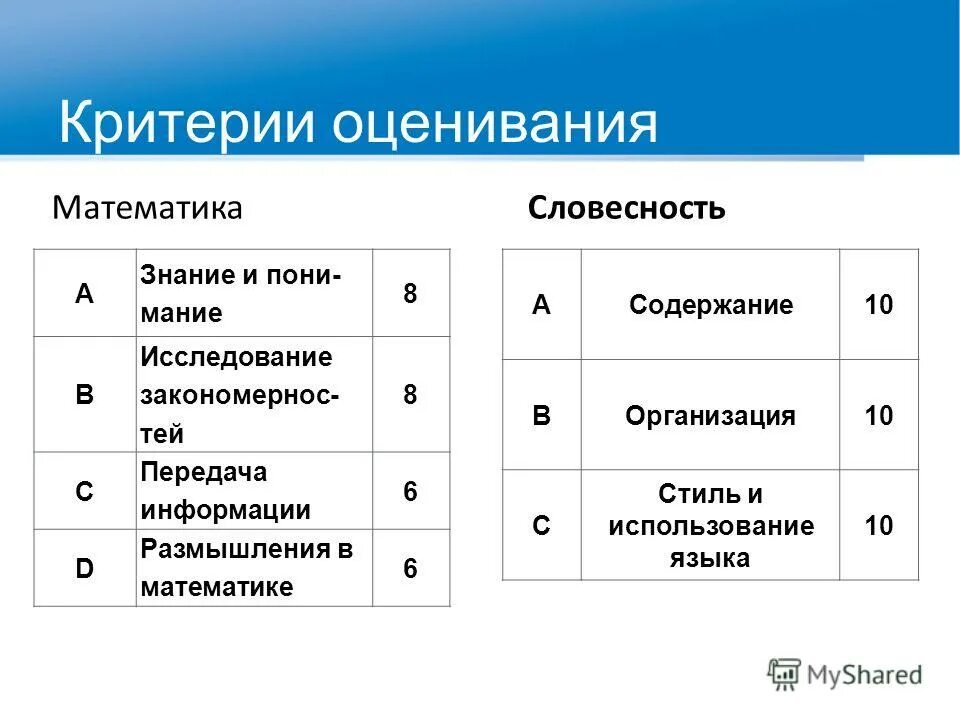 Критерии оценивания

Математика

| A | Знание и понимание | 8 |
|---|---|---|
| B | Исследование закономерностей | 8 |
| C | Передача информации | 6 |
| D | Размышления в математике | 6 |

Словесность

| A | Содержание | 10 |
|---|---|---|
| B | Организация | 10 |
| C | Стиль и использование языка | 10 |

MyShared